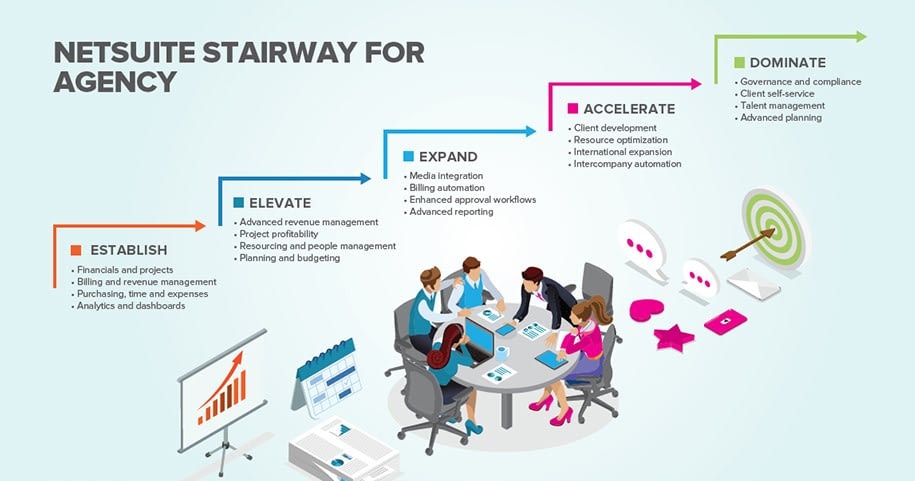 NETSUITE STAIRWAY FOR AGENCY

ESTABLISH
• Financials and projects
• Billing and revenue management
• Purchasing, time and expenses
• Analytics and dashboards

ELEVATE
• Advanced revenue management
• Project profitability
• Resourcing and people management
• Planning and budgeting

EXPAND
• Media integration
• Billing automation
• Enhanced approval workflows
• Advanced reporting

ACCELERATE
• Client development
• Resource optimization
• International expansion
• Intercompany automation

DOMINATE
• Governance and compliance
• Client self-service
• Talent management
• Advanced planning